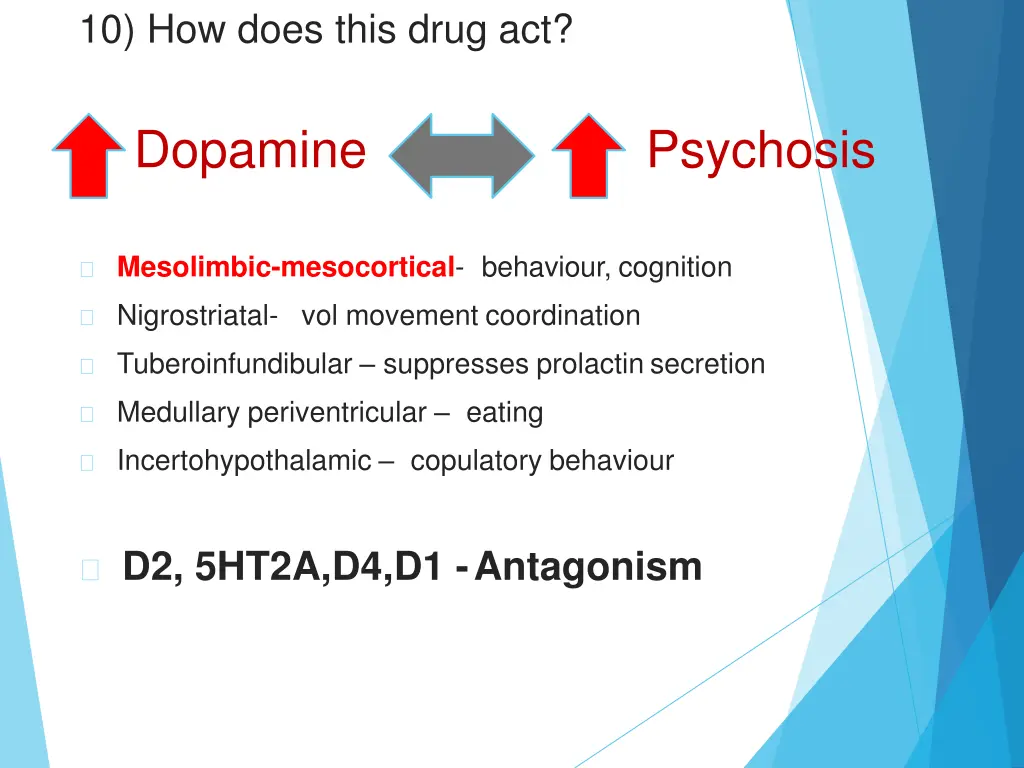 10) How does this drug act?

Dopamine Psychosis

Mesolimbic-mesocortical- behaviour, cognition

Nigrostriatal- vol movement coordination

Tuberoinfundibular – suppresses prolactin secretion

Medullary periventricular – eating

Incertohypothalamic – copulatory behaviour

D2, 5HT2A,D4,D1 - Antagonism